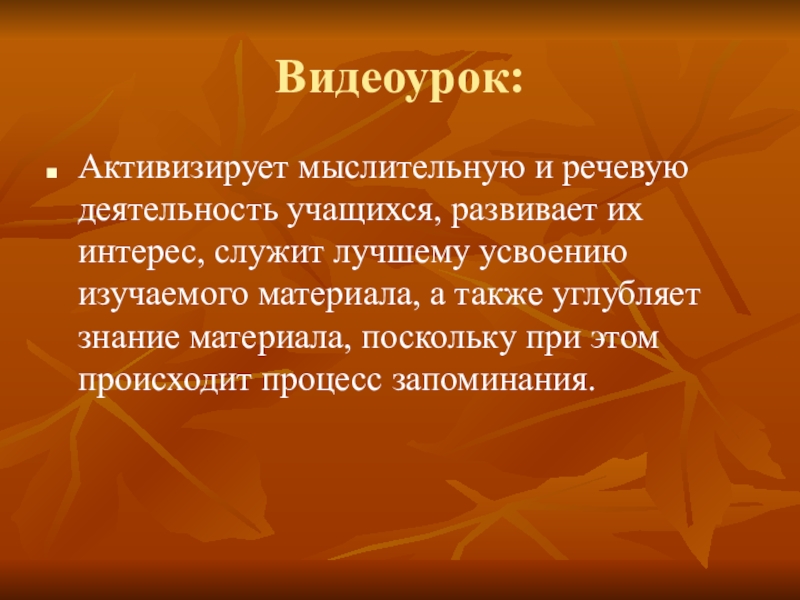 Видеоурок:

Активизирует мыслительную и речевую деятельность учащихся, развивает их интерес, служит лучшему усвоению изучаемого материала, а также углубляет знание материала, поскольку при этом происходит процесс запоминания.